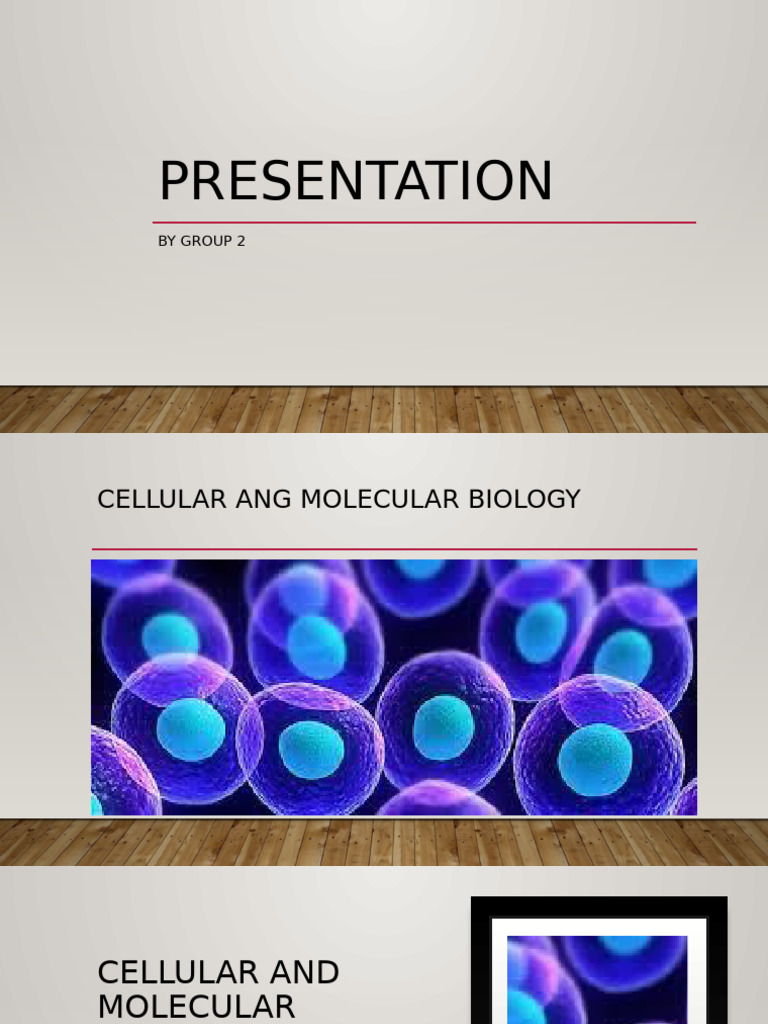 PRESENTATION

BY GROUP 2

CELLULAR ANG MOLECULAR BIOLOGY

CELLULAR AND MOLECULAR